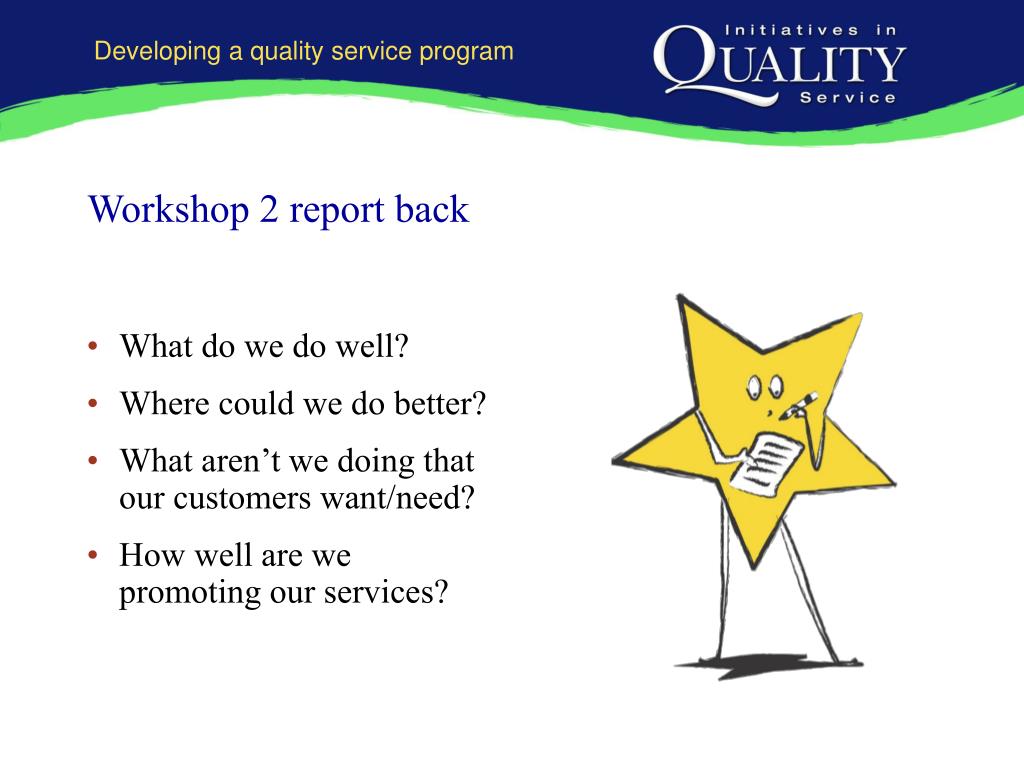 Developing a quality service program

Initiatives in
QUALITY
Service

Workshop 2 report back

• What do we do well?
• Where could we do better?
• What aren’t we doing that our customers want/need?
• How well are we promoting our services?